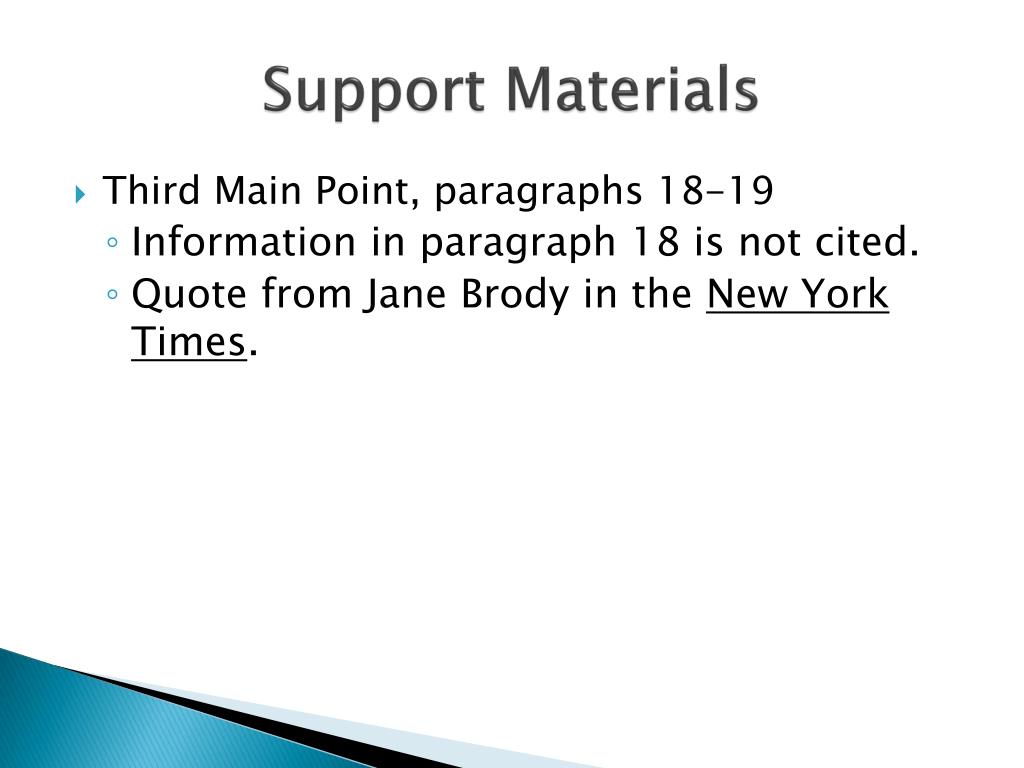 Support Materials

Third Main Point, paragraphs 18-19
Information in paragraph 18 is not cited.
Quote from Jane Brody in the New York Times.